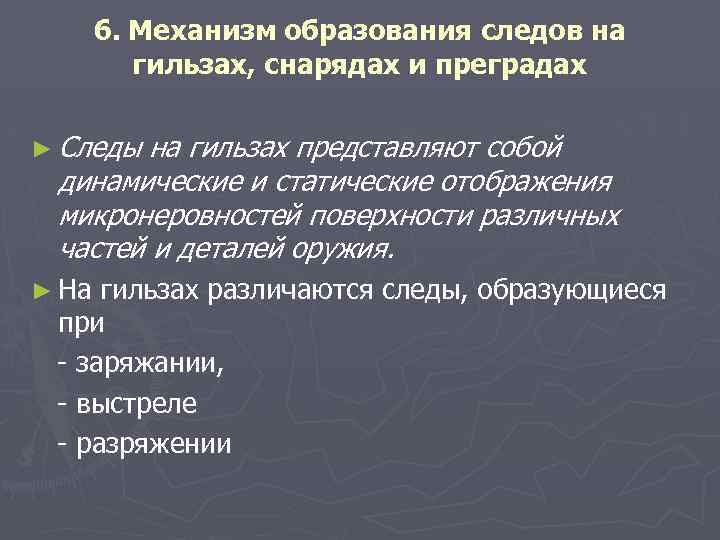 6. Механизм образования следов на гильзах, снарядах и преградах

► Следы на гильзах представляют собой динамические и статические отображения микронеровностей поверхности различных частей и деталей оружия.

► На гильзах различаются следы, образующиеся при

- заряжании,

- выстреле

- разряжении